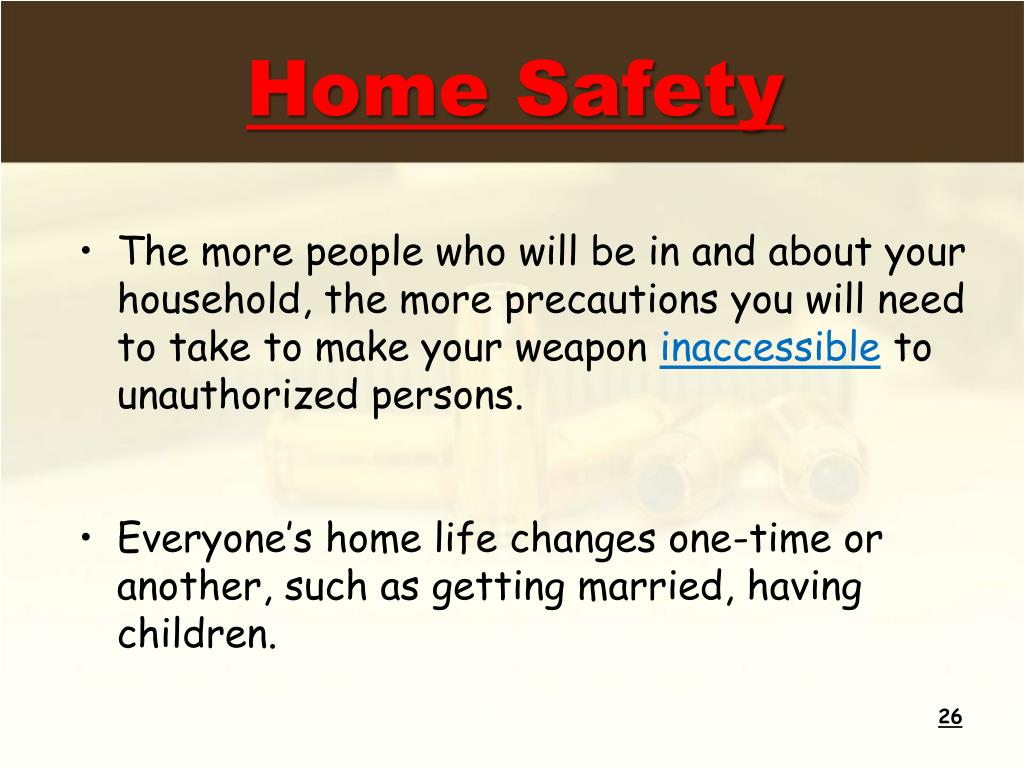 Home Safety

• The more people who will be in and about your household, the more precautions you will need to take to make your weapon inaccessible to unauthorized persons.

• Everyone's home life changes one-time or another, such as getting married, having children.

26